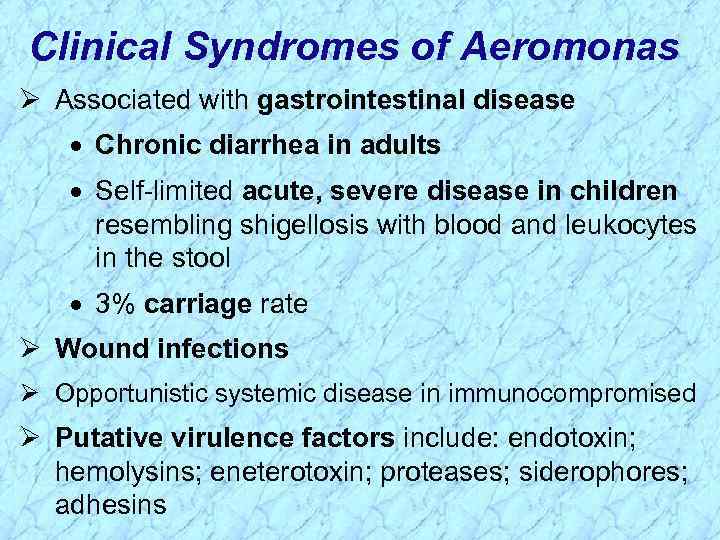 Clinical Syndromes of Aeromonas

➢ Associated with gastrointestinal disease

• Chronic diarrhea in adults

• Self-limited acute, severe disease in children resembling shigellosis with blood and leukocytes in the stool

• 3% carriage rate

➢ Wound infections

➢ Opportunistic systemic disease in immunocompromised

➢ Putative virulence factors include: endotoxin; hemolysins; eneterotoxin; proteases; siderophores; adhesins